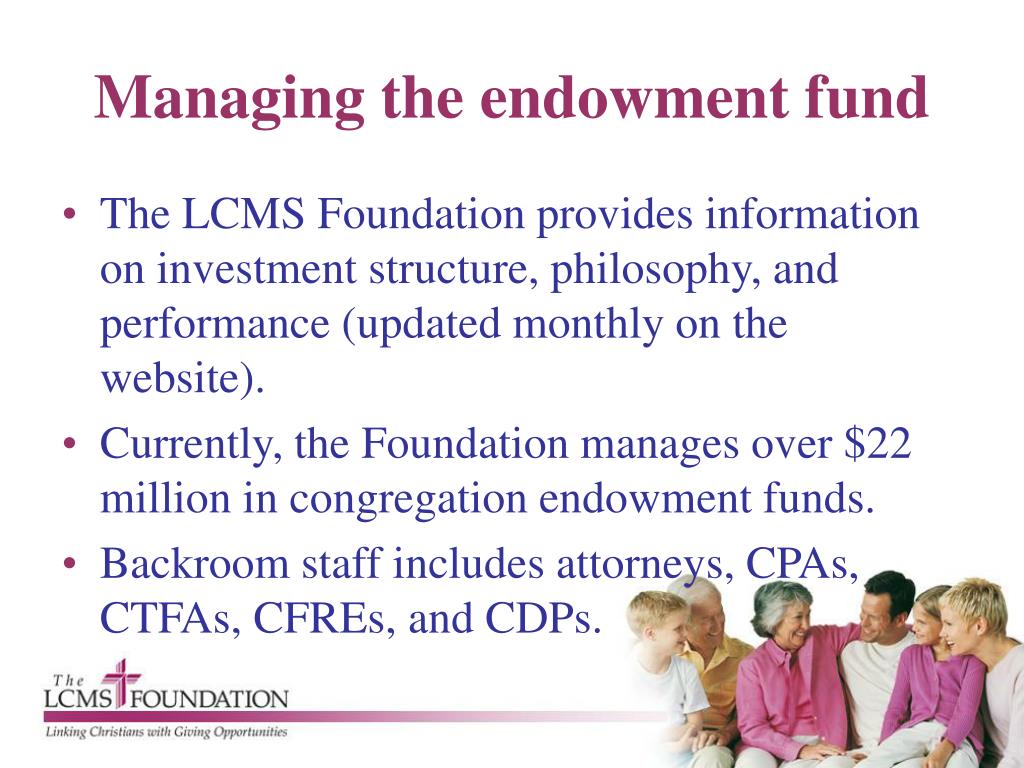 Managing the endowment fund

• The LCMS Foundation provides information on investment structure, philosophy, and performance (updated monthly on the website).

• Currently, the Foundation manages over \$22 million in congregation endowment funds.

• Backroom staff includes attorneys, CPAs, CTFAs, CFREs, and CDPs.

The LCMS FOUNDATION
Linking Christians with Giving Opportunities